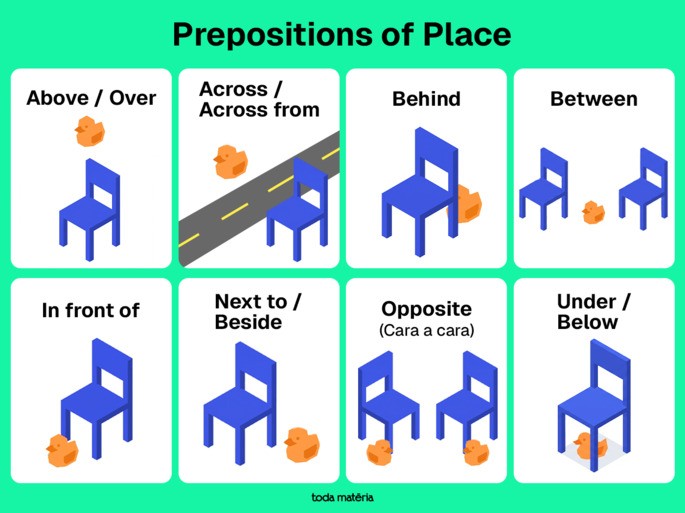 Prepositions of Place

Above / Over

Across / Across from

Behind

Between

In front of

Next to / Beside

Opposite
(Cara a cara)

Under / Below

toda matéria